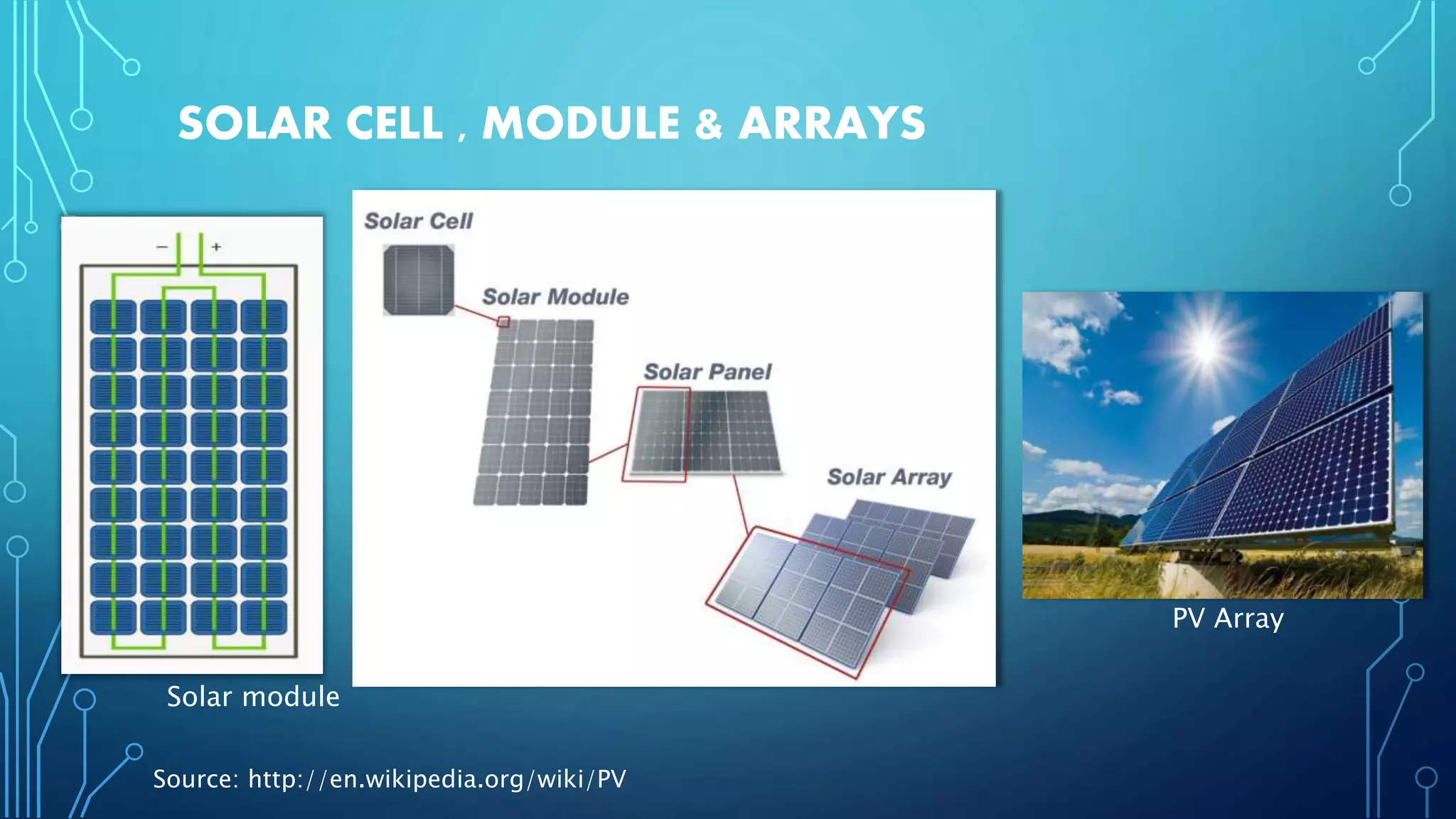 SOLAR CELL , MODULE & ARRAYS

− +

Solar module

Solar Cell

Solar Module

Solar Panel

Solar Array

PV Array

Source: http://en.wikipedia.org/wiki/PV